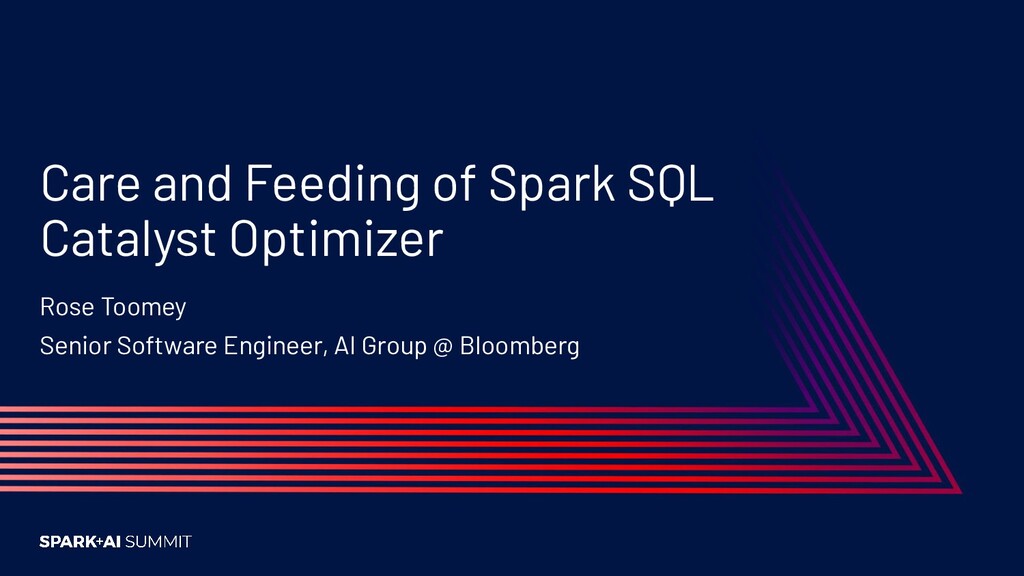 Care and Feeding of Spark SQL Catalyst Optimizer

Rose Toomey

Senior Software Engineer, AI Group @ Bloomberg

SPARK+AI SUMMIT